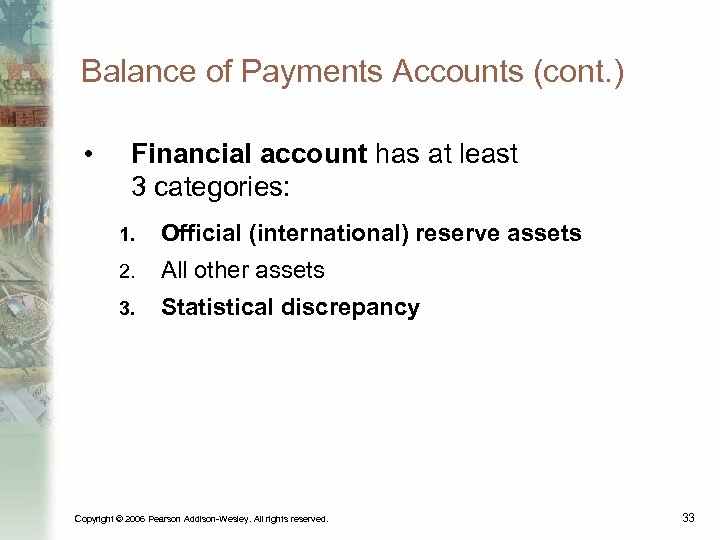 Balance of Payments Accounts (cont.)

• Financial account has at least 3 categories:

1. Official (international) reserve assets
2. All other assets
3. Statistical discrepancy

Copyright © 2006 Pearson Addison-Wesley. All rights reserved.

33